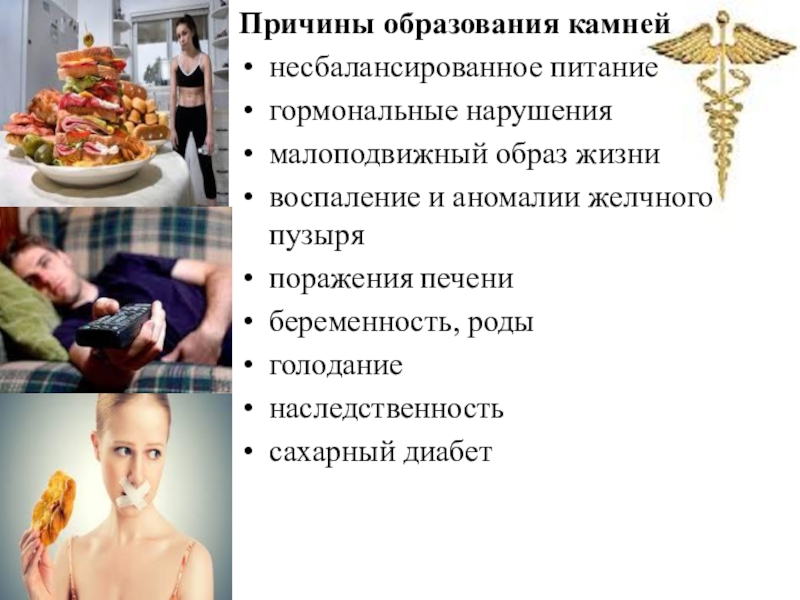 Причины образования камней
• несбалансированное питание
• гормональные нарушения
• малоподвижный образ жизни
• воспаление и аномалии желчного пузыря
• поражения печени
• беременность, роды
• голодание
• наследственность
• сахарный диабет